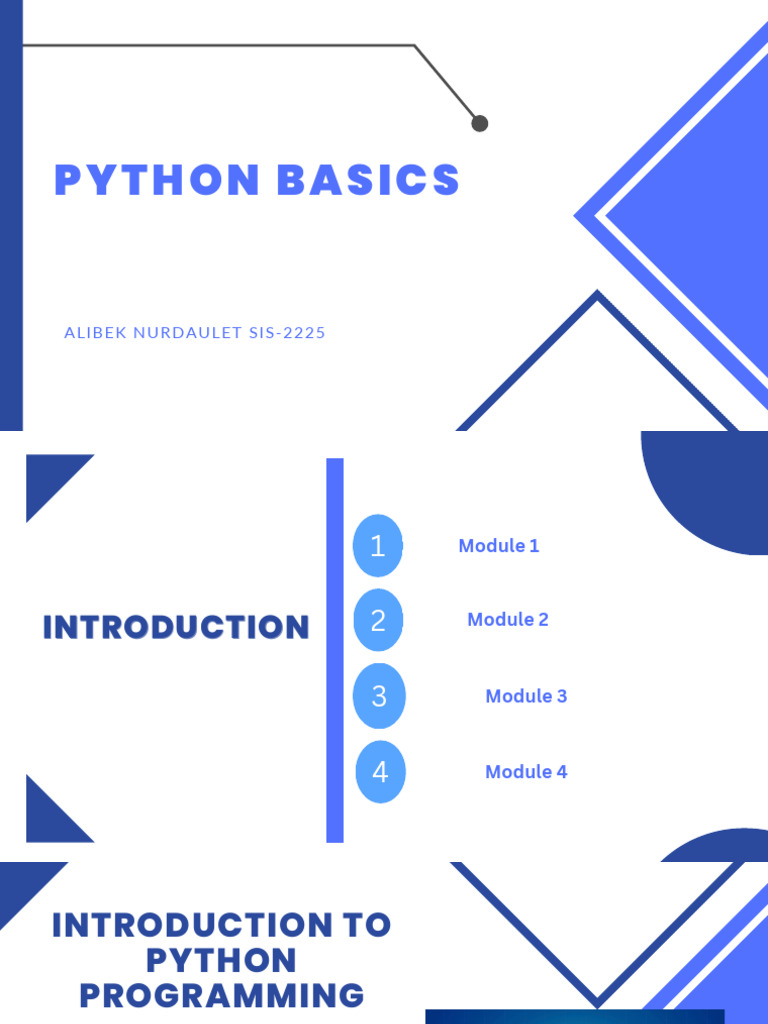 PYTHON BASICS

ALIBEK NURDAULET SIS-2225

INTRODUCTION

1 Module 1

2 Module 2

3 Module 3

4 Module 4

INTRODUCTION TO PYTHON PROGRAMMING